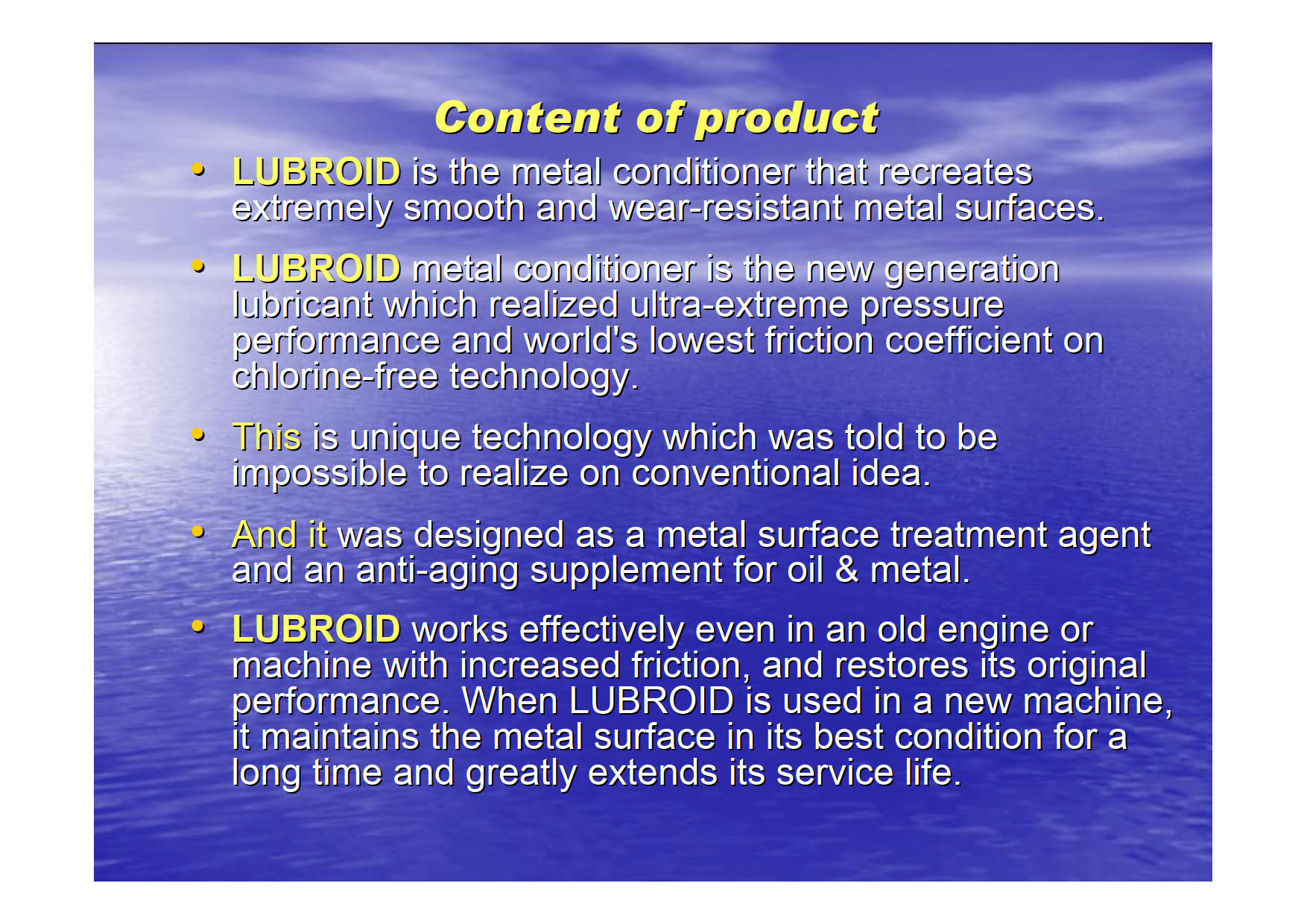 Content of product

• LUBROID is the metal conditioner that recreates extremely smooth and wear-resistant metal surfaces.

• LUBROID metal conditioner is the new generation lubricant which realized ultra-extreme pressure performance and world's lowest friction coefficient on chlorine-free technology.

• This is unique technology which was told to be impossible to realize on conventional idea.

• And it was designed as a metal surface treatment agent and an anti-aging supplement for oil & metal.

• LUBROID works effectively even in an old engine or machine with increased friction, and restores its original performance. When LUBROID is used in a new machine, it maintains the metal surface in its best condition for a long time and greatly extends its service life.